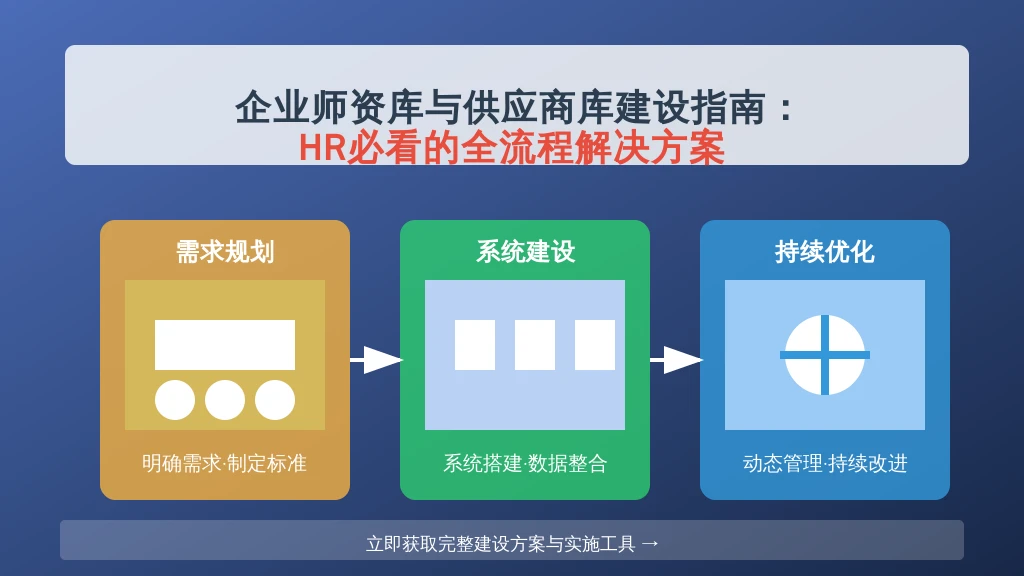 企业师资库与供应商库建设指南：
HR必看的全流程解决方案

需求规划

明确需求·制定标准

系统建设

系统搭建·数据整合

持续优化

动态管理·持续改进

立即获取完整建设方案与实施工具 →